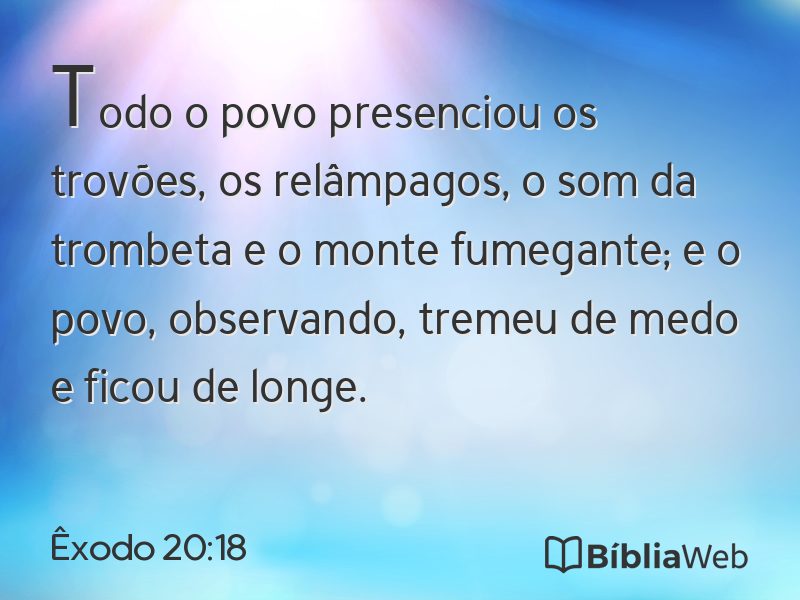 Todo o povo presenciou os trovões, os relâmpagos, o som da trombeta e o monte fumegante; e o povo, observando, tremeu de medo e ficou de longe.

Êxodo 20:18

BíbliaWeb